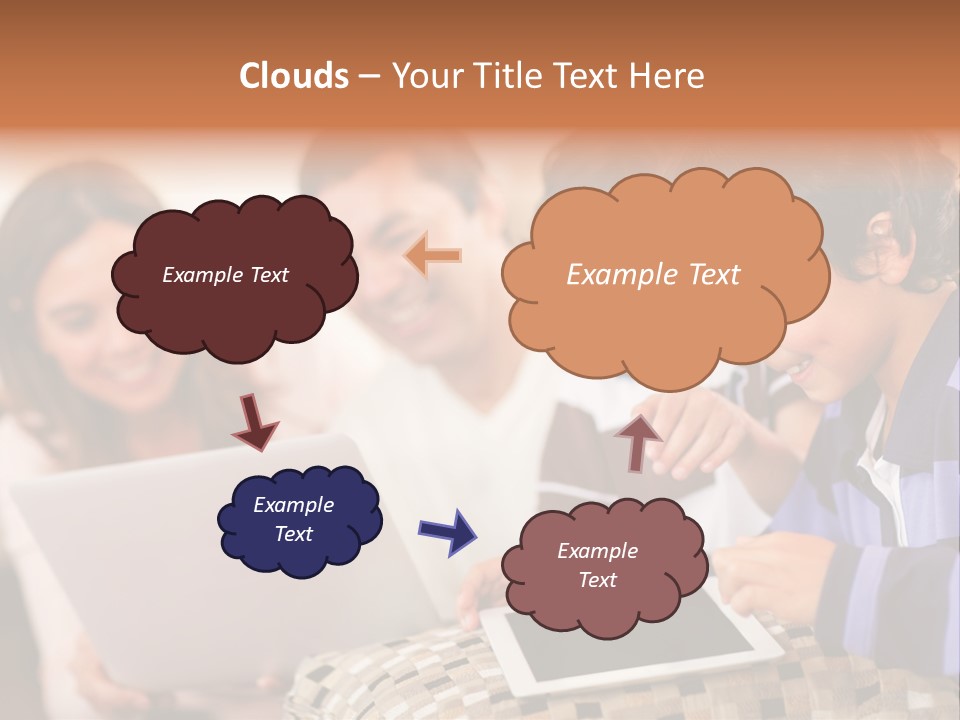 Clouds – Your Title Text Here

Example Text

Example Text

Example Text

Example Text